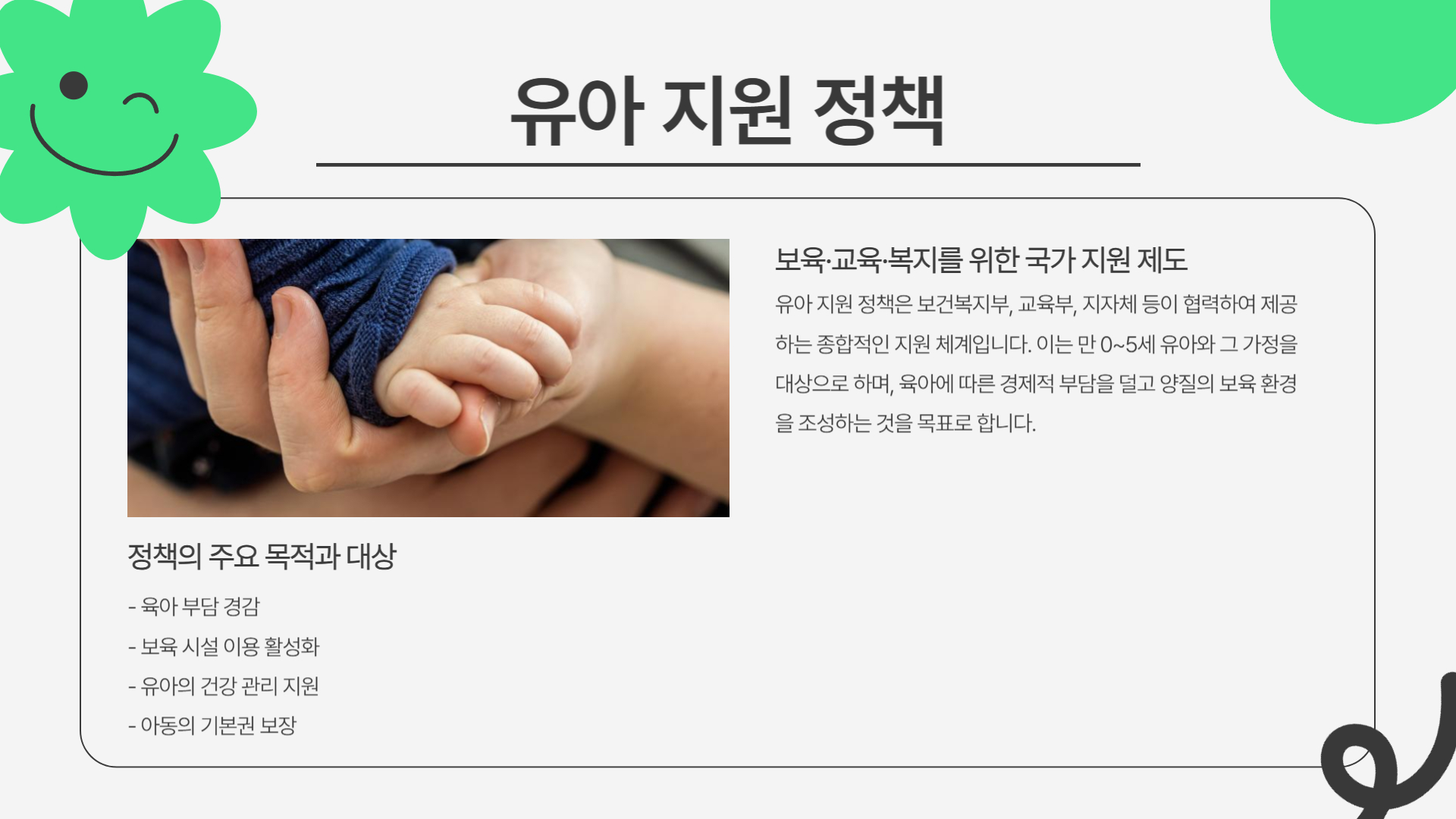 유아 지원 정책

보육·교육·복지를 위한 국가 지원 제도

유아 지원 정책은 보건복지부, 교육부, 지자체 등이 협력하여 제공하는 종합적인 지원 체계입니다. 이는 만 0~5세 유아와 그 가정을 대상으로 하며, 육아에 따른 경제적 부담을 덜고 양질의 보육 환경을 조성하는 것을 목표로 합니다.

정책의 주요 목적과 대상

- 육아 부담 경감
- 보육 시설 이용 활성화
- 유아의 건강 관리 지원
- 아동의 기본권 보장